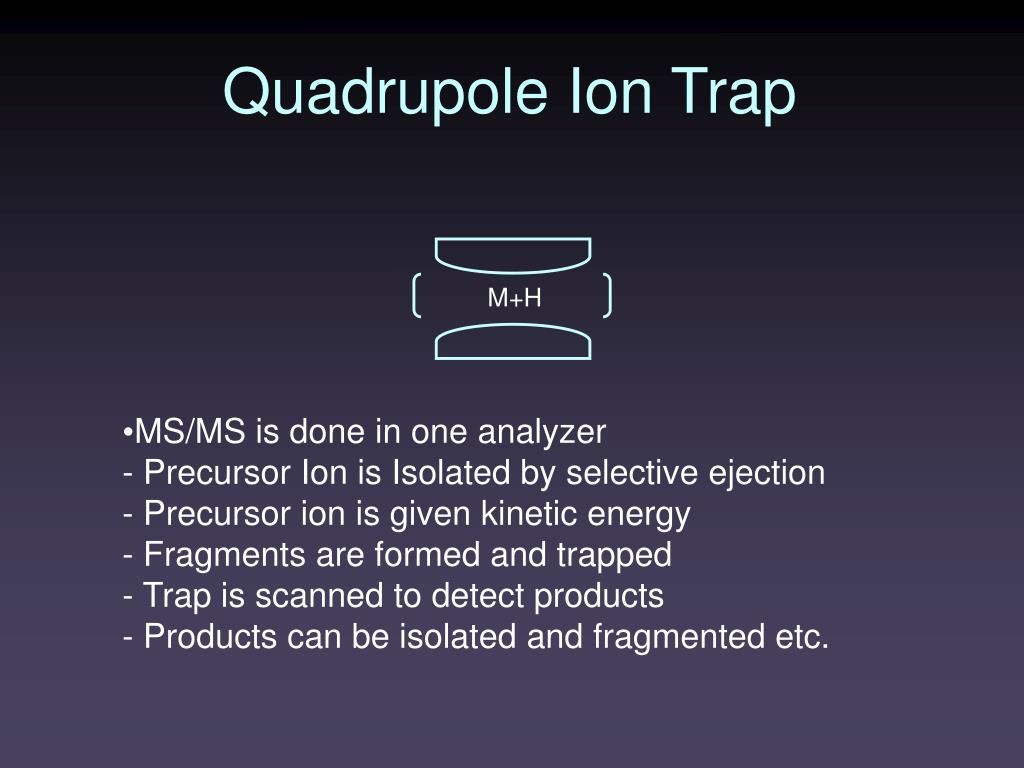 Quadrupole Ion Trap

M+H

•MS/MS is done in one analyzer
- Precursor Ion is Isolated by selective ejection
- Precursor ion is given kinetic energy
- Fragments are formed and trapped
- Trap is scanned to detect products
- Products can be isolated and fragmented etc.